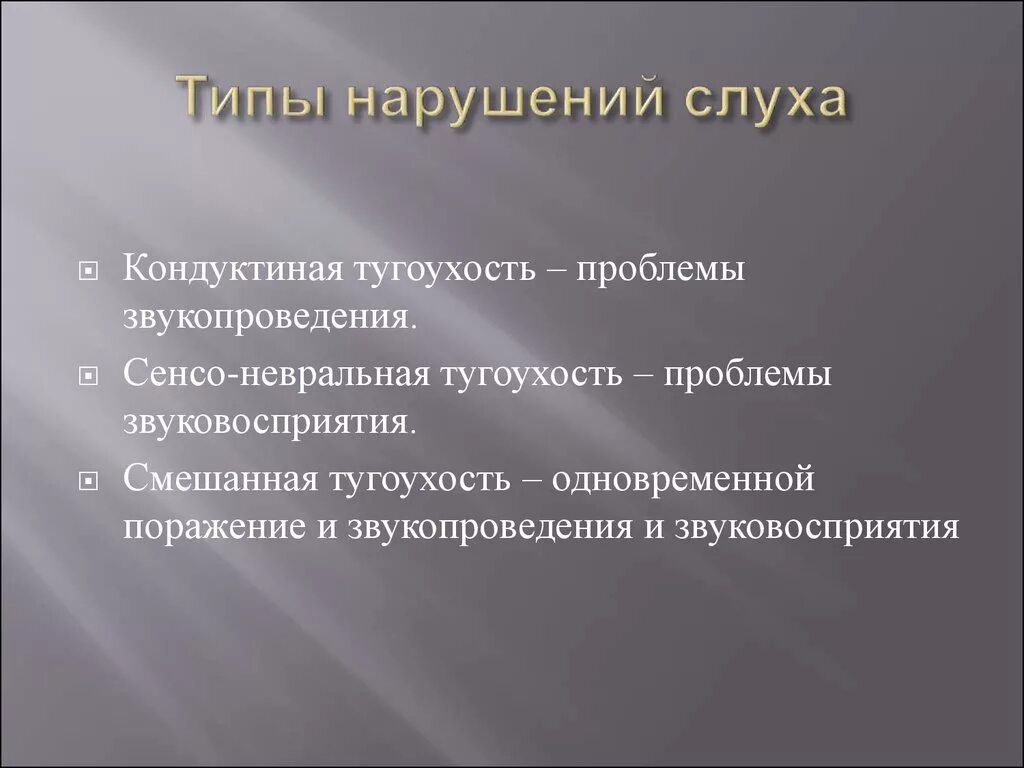 Типы нарушений слуха

Кондуктиная тугоухость – проблемы звукопроведения.

Сенсо-невральная тугоухость – проблемы звуковосприятия.

Смешанная тугоухость – одновременной поражение и звукопроведения и звуковосприятия